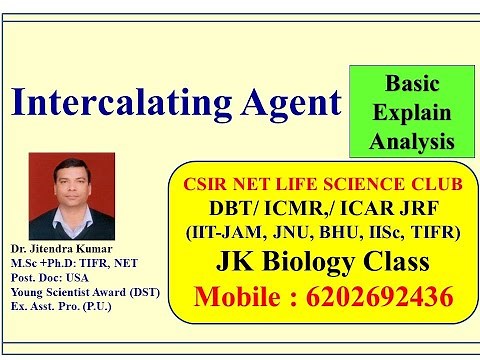 Intercalating Agent

Basic
Explain
Analysis

Dr. Jitendra Kumar
M.Sc +Ph.D: TIFR, NET
Post. Doc: USA
Young Scientist Award (DST)
Ex. Asst. Pro. (P.U.)

CSIR NET LIFE SCIENCE CLUB
DBT/ ICMR,/ ICAR JRF
(IIT-JAM, JNU, BHU, IISc, TIFR)
JK Biology Class
Mobile : 6202692436